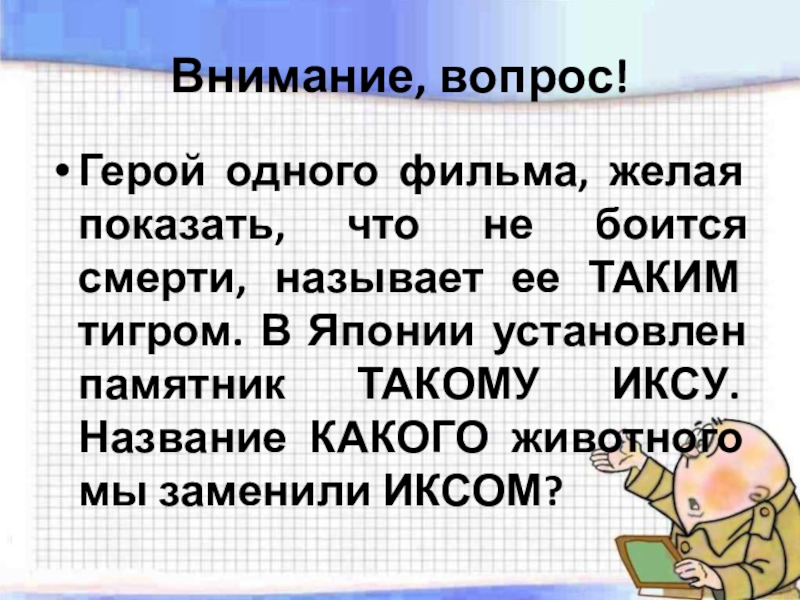 Внимание, вопрос!

• Герой одного фильма, желая показать, что не боится смерти, называет ее ТАКИМ тигром. В Японии установлен памятник ТАКОМУ ИКСУ. Название КАКОГО животного мы заменили ИКСОМ?